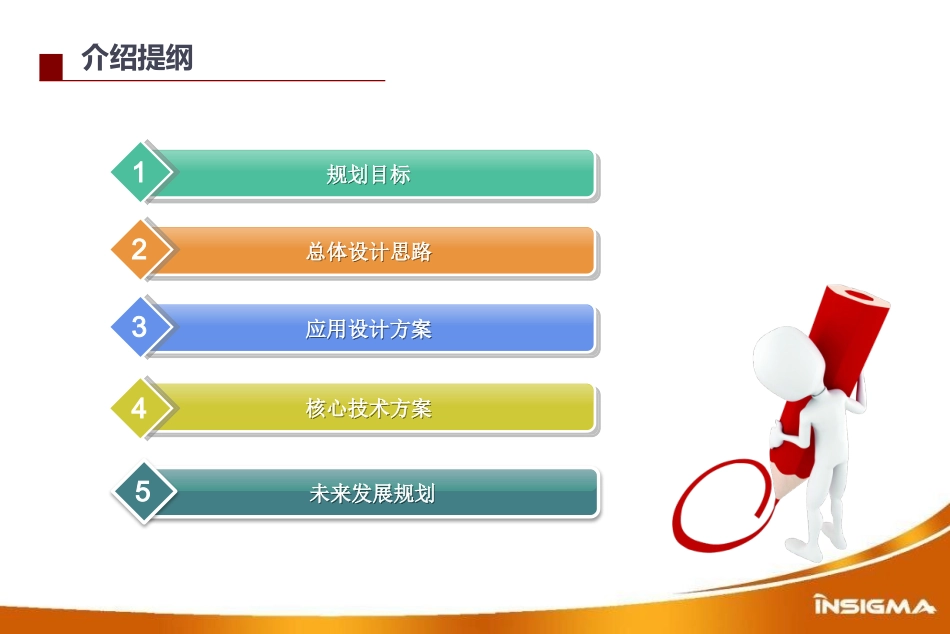 介绍提纲

1 规划目标

2 总体设计思路

3 应用设计方案

4 核心技术方案

5 未来发展规划

INSIGMA